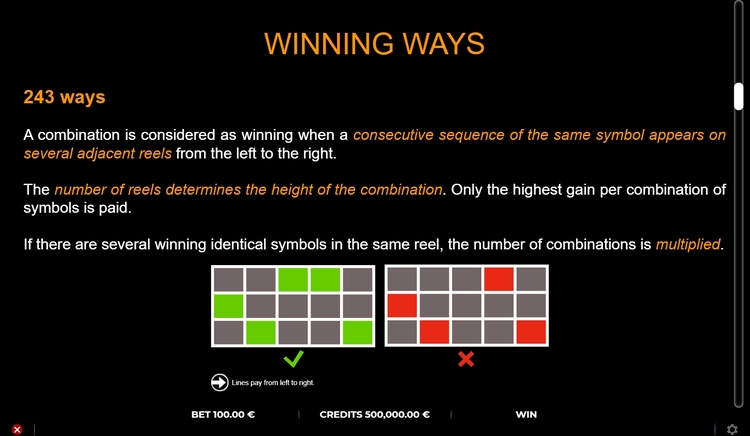 WINNING WAYS

243 ways

A combination is considered as winning when a consecutive sequence of the same symbol appears on several adjacent reels from the left to the right.

The number of reels determines the height of the combination. Only the highest gain per combination of symbols is paid.

If there are several winning identical symbols in the same reel, the number of combinations is multiplied.

Lines pay from left to right.

BET 100.00 € | CREDITS 500,000.00 € | WIN